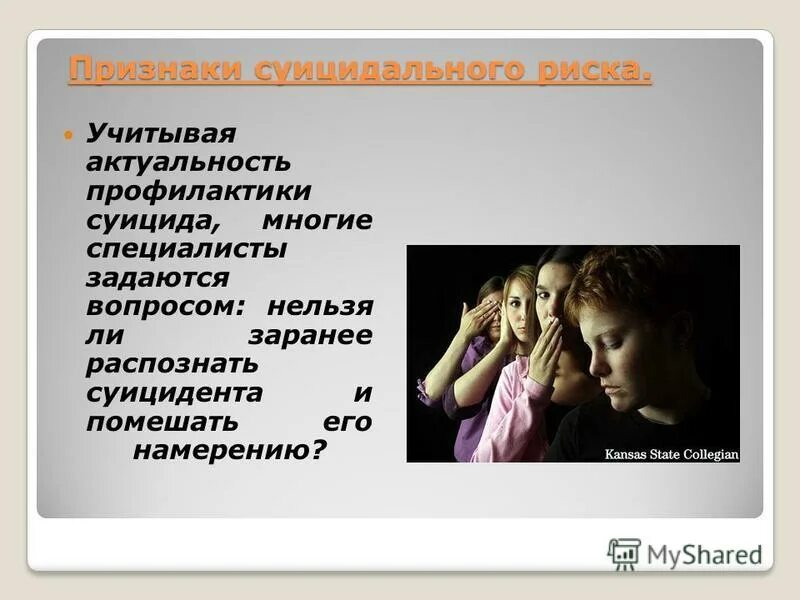 Признаки суицидального риска.

Учитывая актуальность профилактики суицида, многие специалисты задаются вопросом: нельзя ли заранее распознать суицидента и помешать его намерению?

Kansas State Collegian

MyShared